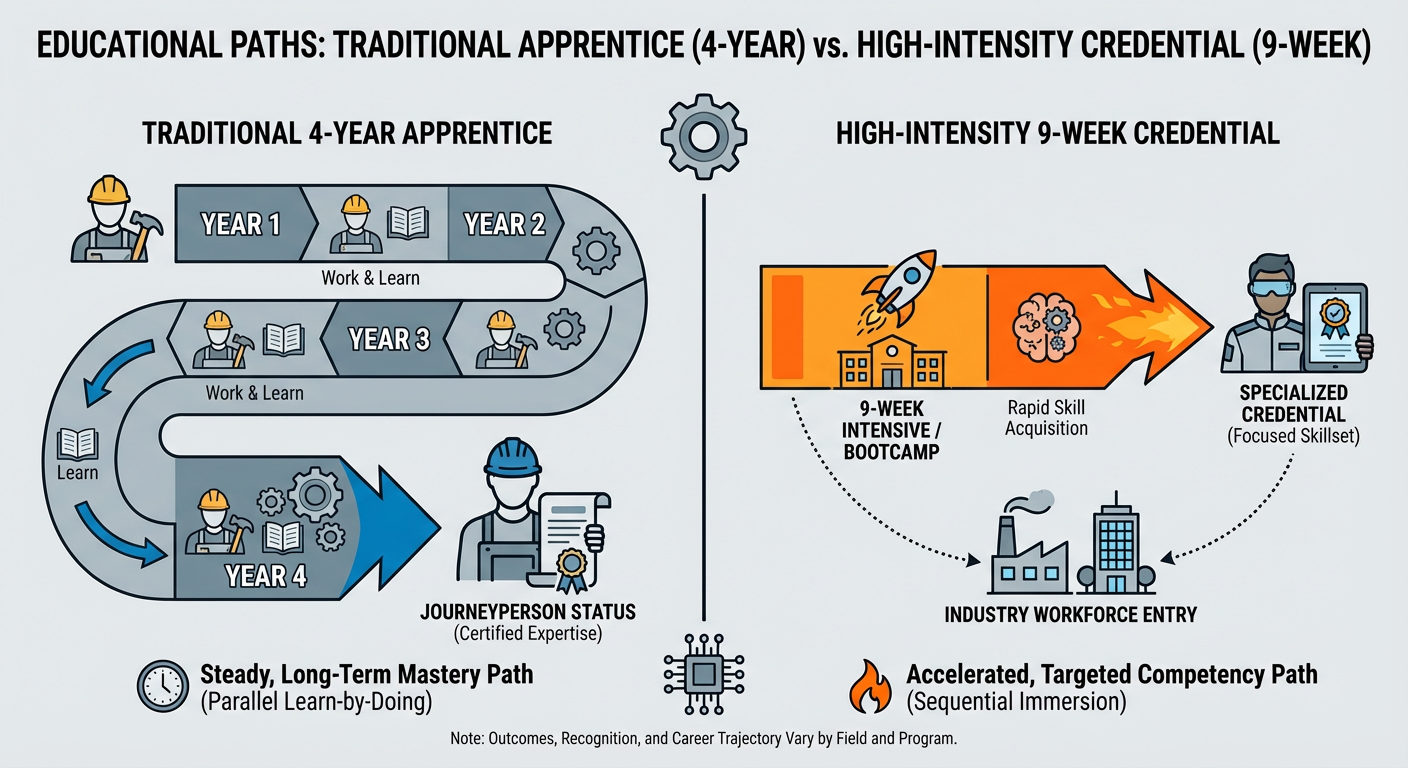 EDUCATIONAL PATHS: TRADITIONAL APPRENTICE (4-YEAR) vs. HIGH-INTENSITY CREDENTIAL (9-WEEK)

TRADITIONAL 4-YEAR APPRENTICE

YEAR 1

YEAR 2

Work & Learn

YEAR 3

Work & Learn

Learn

YEAR 4

JOURNEYPERSON STATUS
(Certified Expertise)

Steady, Long-Term Mastery Path
(Parallel Learn-by-Doing)

HIGH-INTENSITY 9-WEEK CREDENTIAL

9-WEEK INTENSIVE / BOOTCAMP

Rapid Skill Acquisition

SPECIALIZED CREDENTIAL
(Focused Skillset)

INDUSTRY WORKFORCE ENTRY

Accelerated, Targeted Competency Path
(Sequential Immersion)

Note: Outcomes, Recognition, and Career Trajectory Vary by Field and Program.